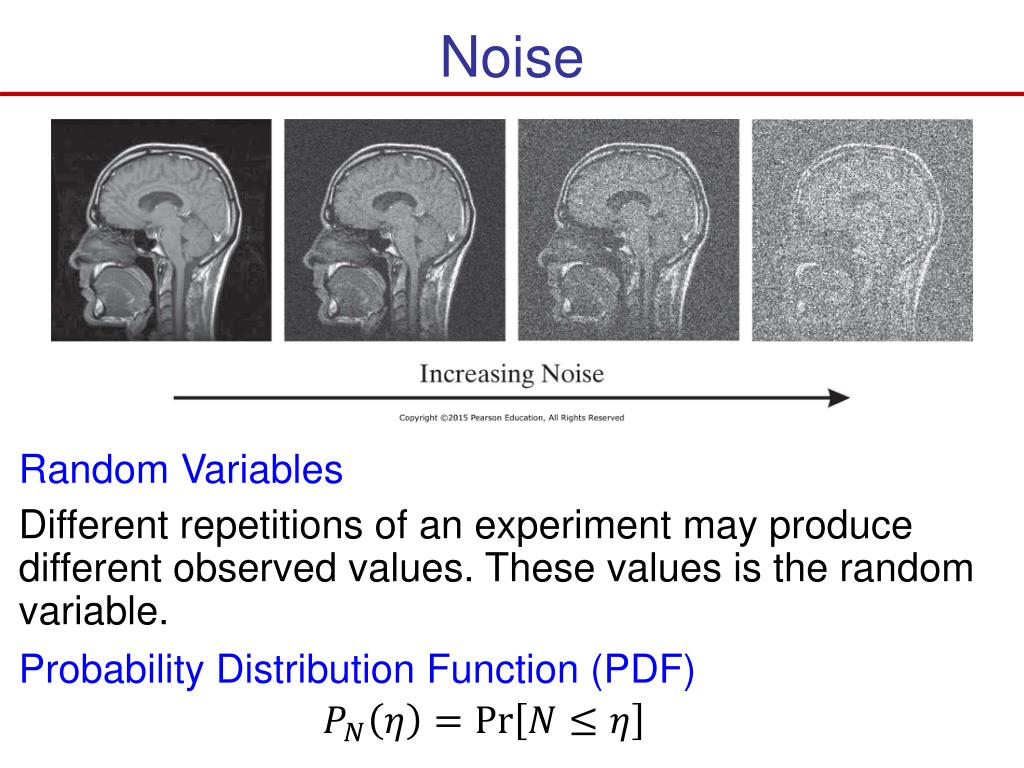 Noise

Increasing Noise

Copyright ©2015 Pearson Education, All Rights Reserved

Random Variables

Different repetitions of an experiment may produce different observed values. These values is the random variable.

Probability Distribution Function (PDF)

$P_N(\eta) = \Pr[N \leq \eta]$